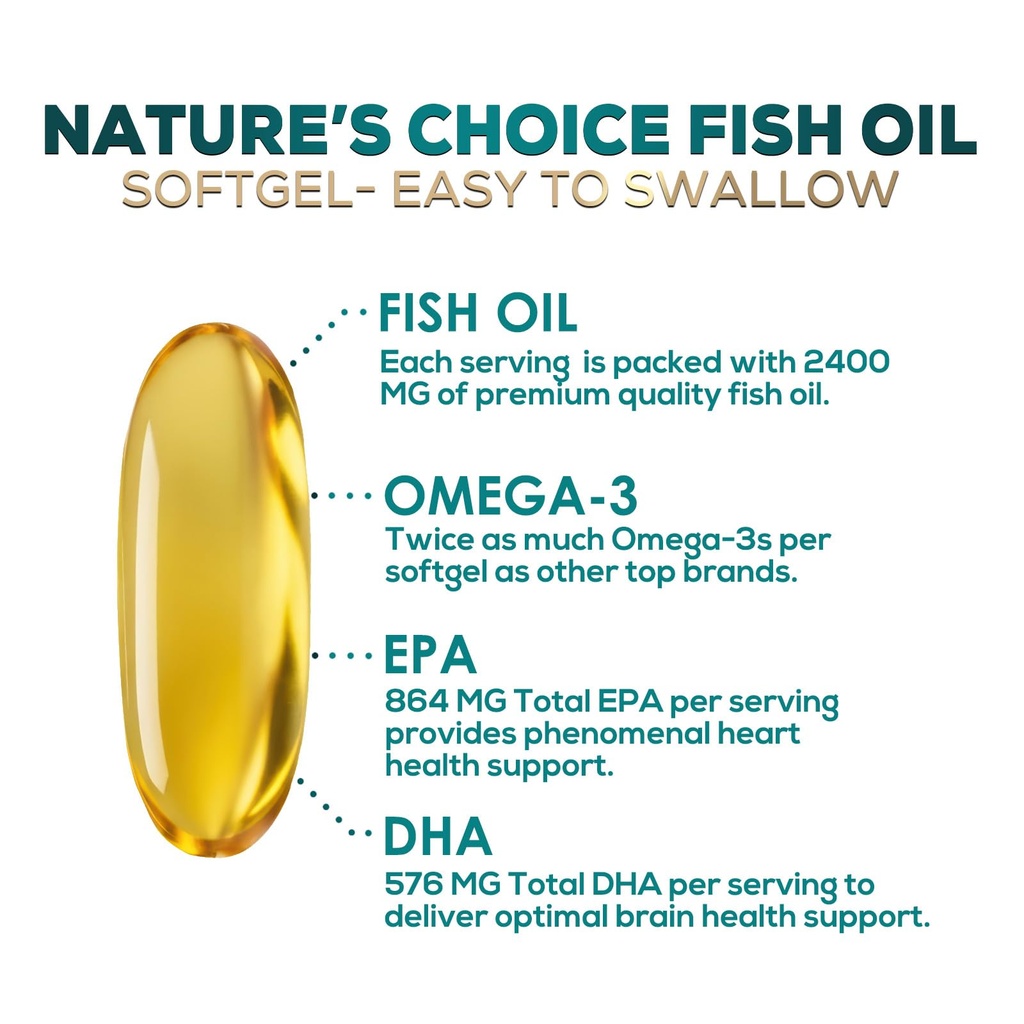 NATURE'S CHOICE FISH OIL
SOFTGEL- EASY TO SWALLOW

FISH OIL
Each serving is packed with 2400 MG of premium quality fish oil.

OMEGA-3
Twice as much Omega-3s per softgel as other top brands.

EPA
864 MG Total EPA per serving provides phenomenal heart health support.

DHA
576 MG Total DHA per serving to deliver optimal brain health support.